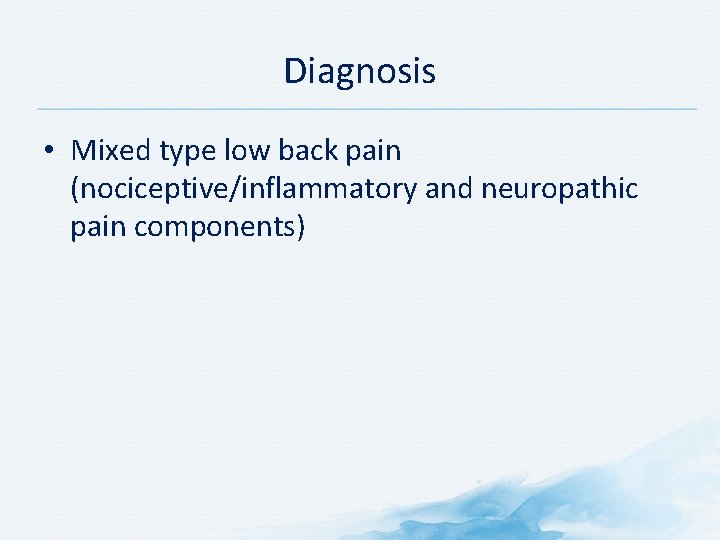 Diagnosis

• Mixed type low back pain (nociceptive/inflammatory and neuropathic pain components)